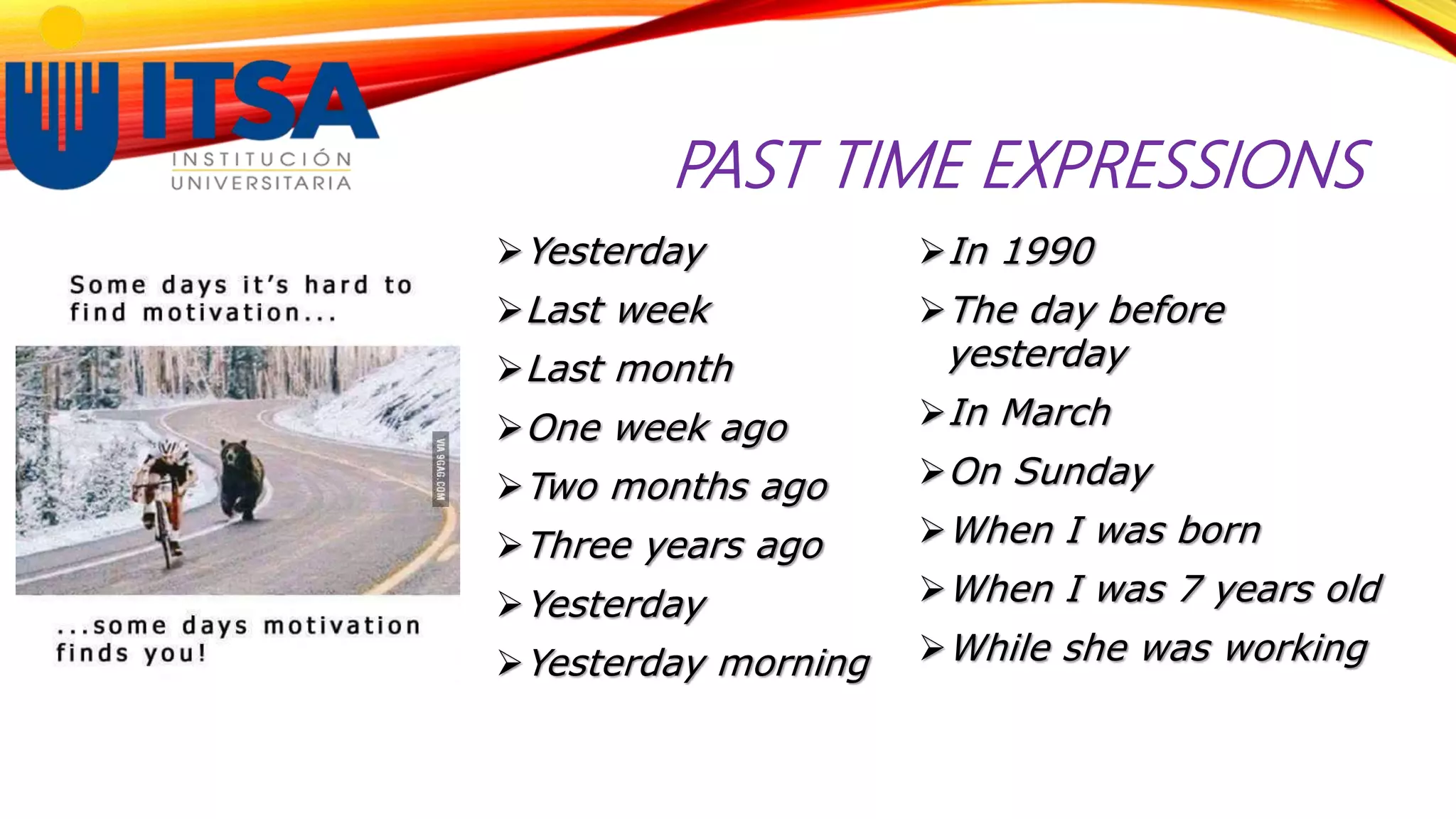 ITSA
INSTITUCIÓN UNIVERSITARIA

PAST TIME EXPRESSIONS

Some days it's hard to find motivation...

VIA 9GAG.COM

...some days motivation finds you!

➢ Yesterday
➢ Last week
➢ Last month
➢ One week ago
➢ Two months ago
➢ Three years ago
➢ Yesterday
➢ Yesterday morning

➢ In 1990
➢ The day before yesterday
➢ In March
➢ On Sunday
➢ When I was born
➢ When I was 7 years old
➢ While she was working